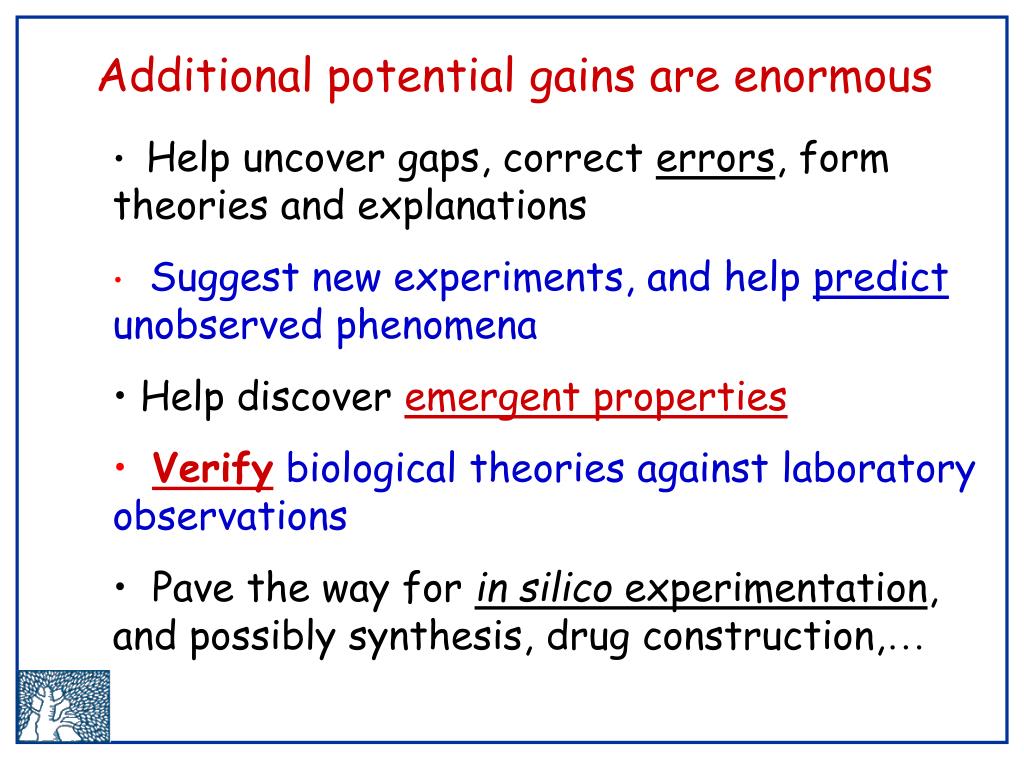 Additional potential gains are enormous

• Help uncover gaps, correct errors, form theories and explanations

• Suggest new experiments, and help predict unobserved phenomena

• Help discover emergent properties

• Verify biological theories against laboratory observations

• Pave the way for in silico experimentation, and possibly synthesis, drug construction,…